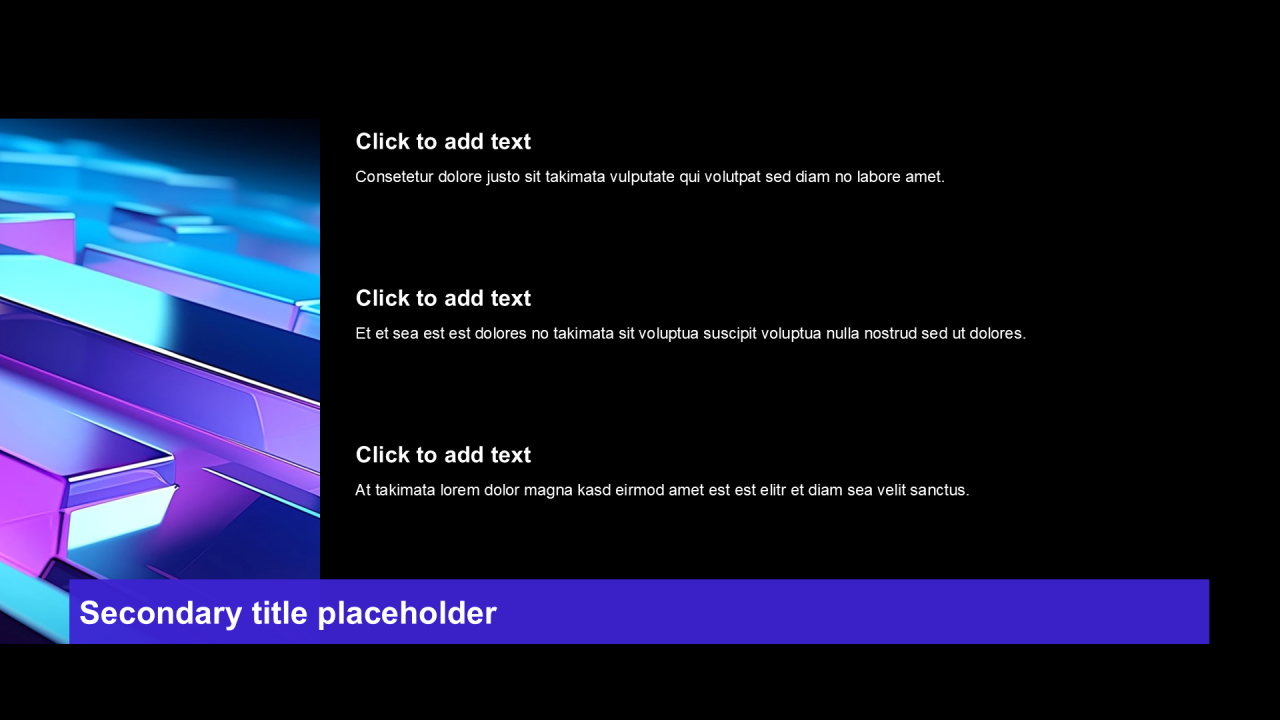 Click to add text

Consetetur dolore justo sit takimata vulputate qui volutpat sed diam no labore amet.

Click to add text

Et et sea est est dolores no takimata sit voluptua suscipit voluptua nulla nostrud sed ut dolores.

Click to add text

At takimata lorem dolor magna kasd eirmod amet est est elitr et diam sea velit sanctus.

Secondary title placeholder